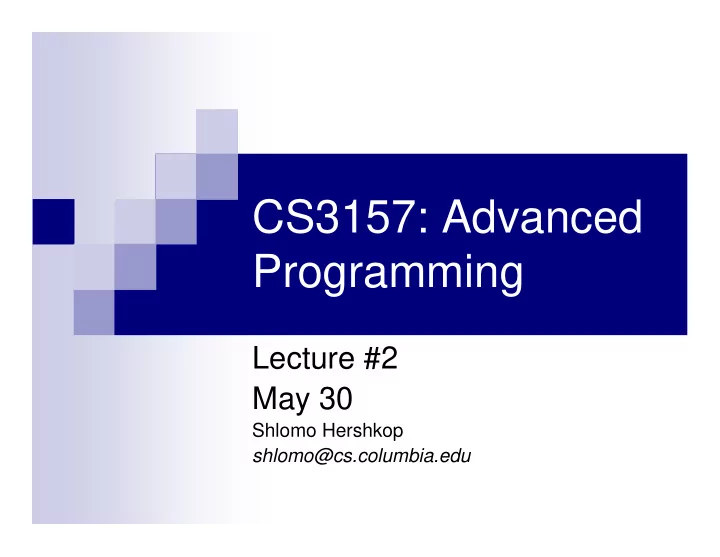 CS3157: Advanced Programming

Lecture #2
May 30
Shlomo Hershkop
shlomo@cs.columbia.edu